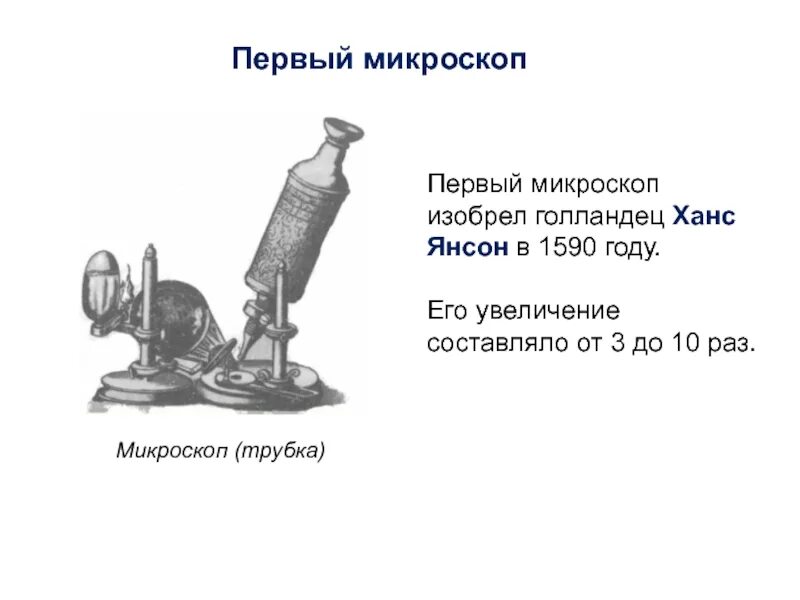 Первый микроскоп

Первый микроскоп изобрел голландец Ханс Янсон в 1590 году.

Его увеличение составляло от 3 до 10 раз.

Микроскоп (трубка)